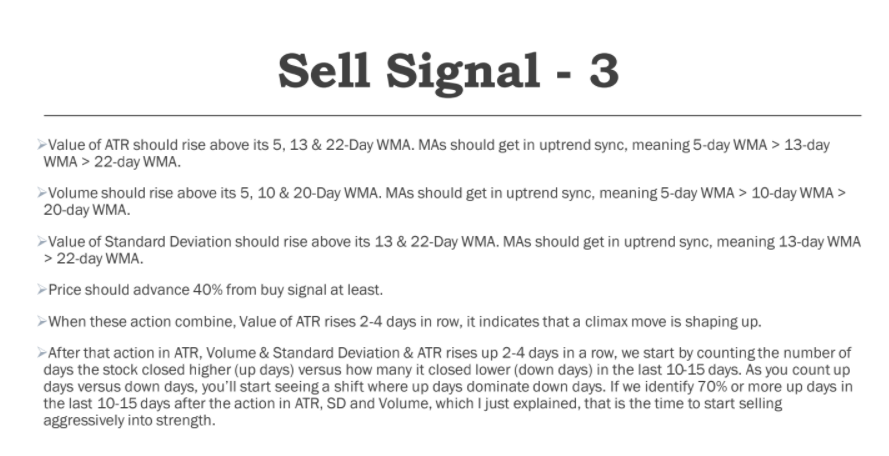 Sell Signal - 3

➢Value of ATR should rise above its 5, 13 & 22-Day WMA. MAs should get in uptrend sync, meaning 5-day WMA > 13-day WMA > 22-day WMA.

➢Volume should rise above its 5, 10 & 20-Day WMA. MAs should get in uptrend sync, meaning 5-day WMA > 10-day WMA > 20-day WMA.

➢Value of Standard Deviation should rise above its 13 & 22-Day WMA. MAs should get in uptrend sync, meaning 13-day WMA > 22-day WMA.

➢Price should advance 40% from buy signal at least.

➢When these action combine, Value of ATR rises 2-4 days in row, it indicates that a climax move is shaping up.

➢After that action in ATR, Volume & Standard Deviation & ATR rises up 2-4 days in a row, we start by counting the number of days the stock closed higher (up days) versus how many it closed lower (down days) in the last 10-15 days. As you count up days versus down days, you'll start seeing a shift where up days dominate down days. If we identify 70% or more up days in the last 10-15 days after the action in ATR, SD and Volume, which I just explained, that is the time to start selling aggressively into strength.